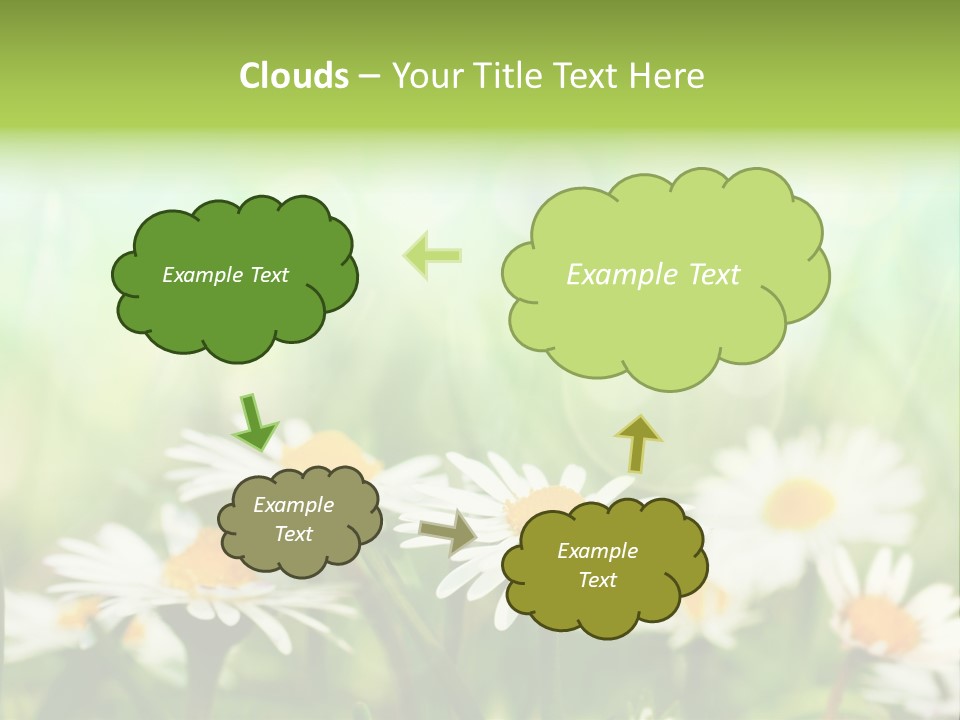 Clouds – Your Title Text Here

Example Text

Example Text

Example Text

Example Text